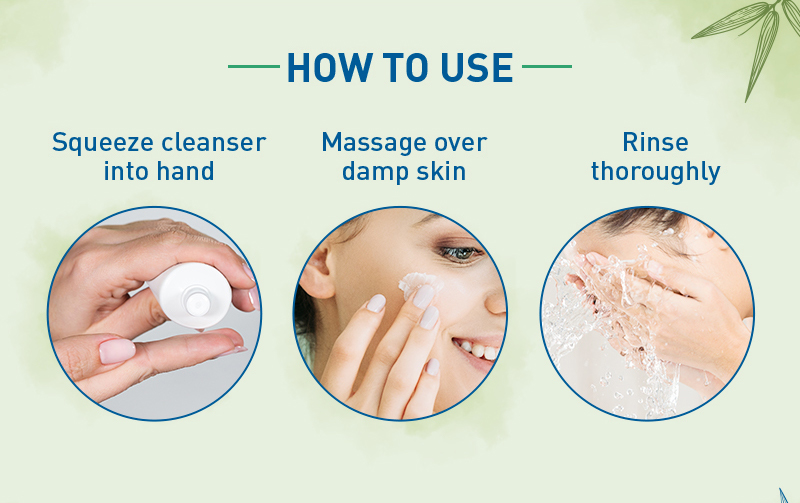 HOW TO USE

Squeeze cleanser into hand

Massage over damp skin

Rinse thoroughly